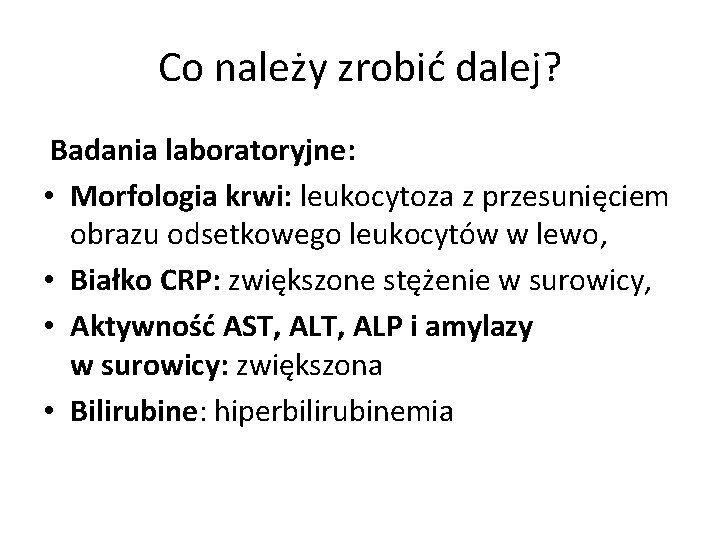 Co należy zrobić dalej?

Badania laboratoryjne:

• Morfologia krwi: leukocytoza z przesunięciem obrazu odsetkowego leukocytów w lewo,
• Białko CRP: zwiększone stężenie w surowicy,
• Aktywność AST, ALT, ALP i amylazy w surowicy: zwiększona
• Bilirubine: hiperbilirubinemia